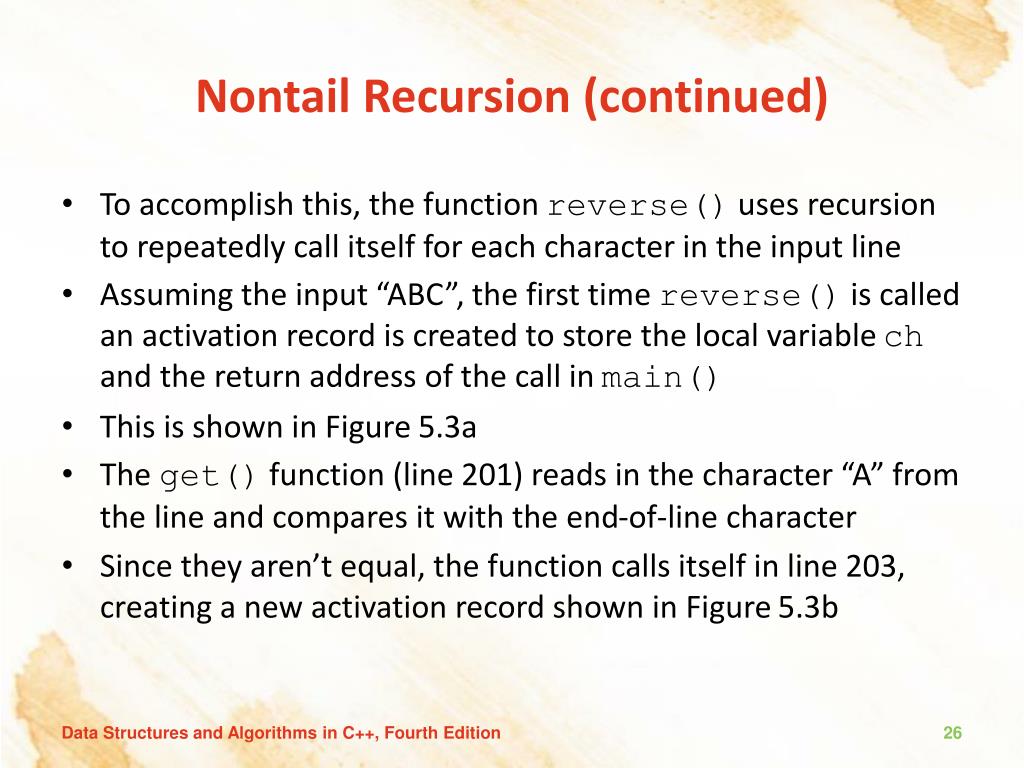 Nontail Recursion (continued)

• To accomplish this, the function reverse() uses recursion to repeatedly call itself for each character in the input line
• Assuming the input “ABC”, the first time reverse() is called an activation record is created to store the local variable ch and the return address of the call in main()
• This is shown in Figure 5.3a
• The get() function (line 201) reads in the character “A” from the line and compares it with the end-of-line character
• Since they aren’t equal, the function calls itself in line 203, creating a new activation record shown in Figure 5.3b

Data Structures and Algorithms in C++, Fourth Edition

26